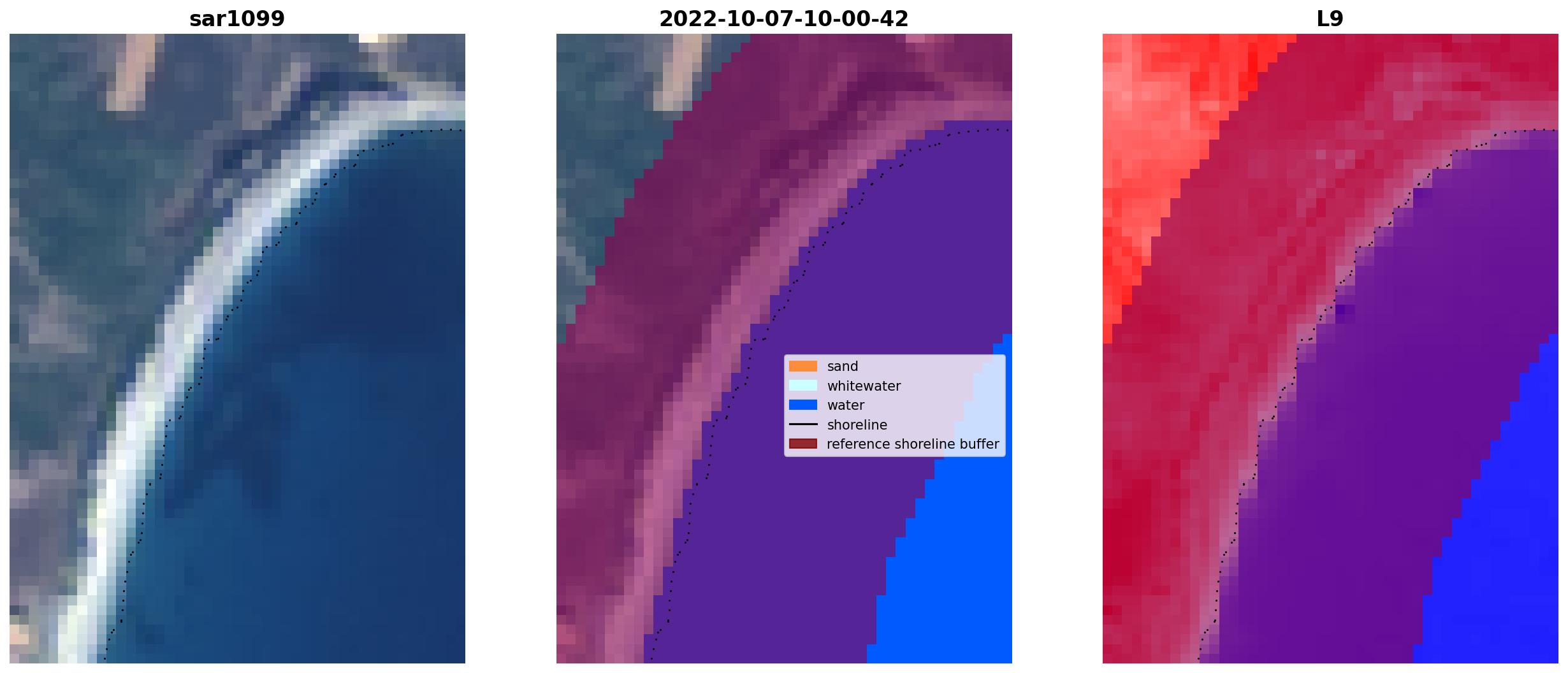 sar1099

2022-10-07-10-00-42

sand
whitewater
water
shoreline
reference shoreline buffer

L9